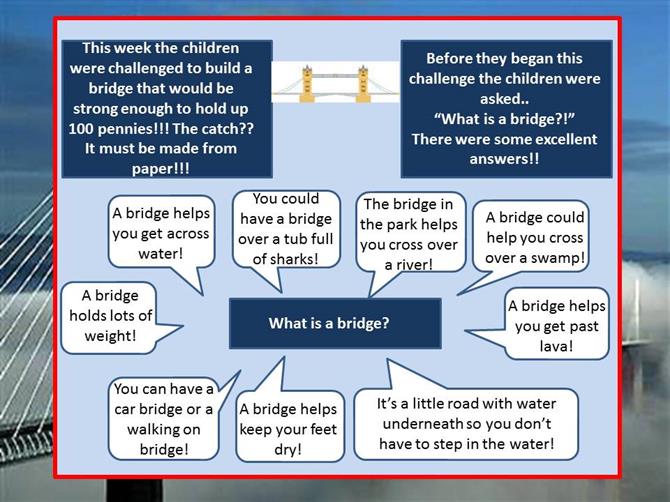 This week the children were challenged to build a bridge that would be strong enough to hold up 100 pennies!!! The catch?? It must be made from paper!!!

Before they began this challenge the children were asked..
"What is a bridge?!"
There were some excellent answers!!

A bridge helps you get across water!

You could have a bridge over a tub full of sharks!

The bridge in the park helps you cross over a river!

A bridge could help you cross over a swamp!

A bridge holds lots of weight!

What is a bridge?

A bridge helps you get past lava!

You can have a car bridge or a walking on bridge!

A bridge helps keep your feet dry!

It's a little road with water underneath so you don't have to step in the water!